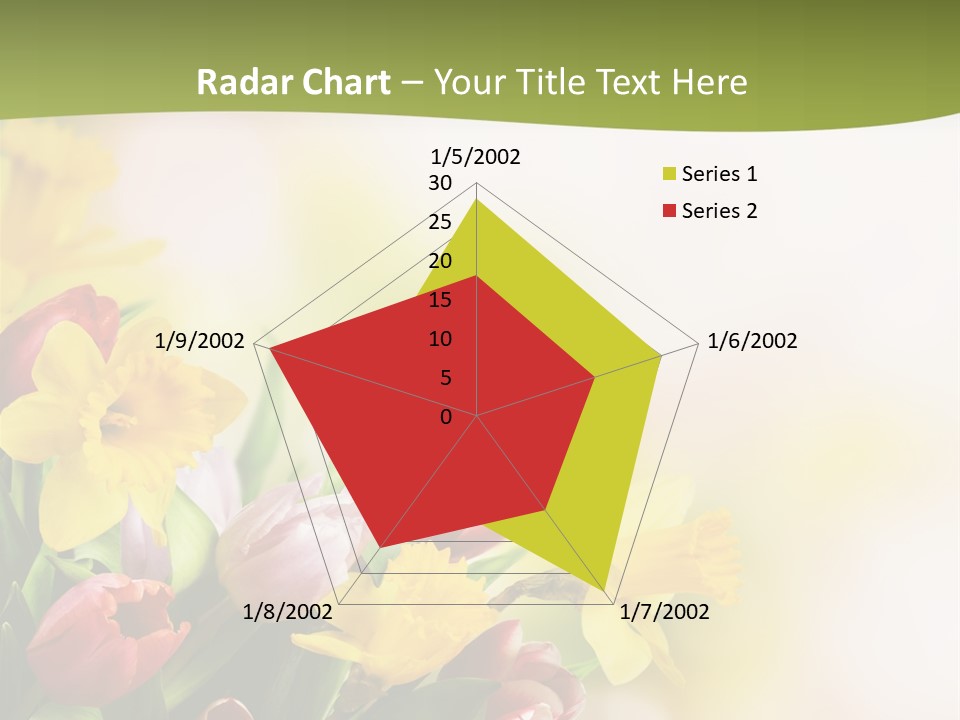 Radar Chart – Your Title Text Here

1/5/2002
30
25
20
15
10
5
0
1/6/2002
1/7/2002
1/8/2002
1/9/2002

Series 1
Series 2